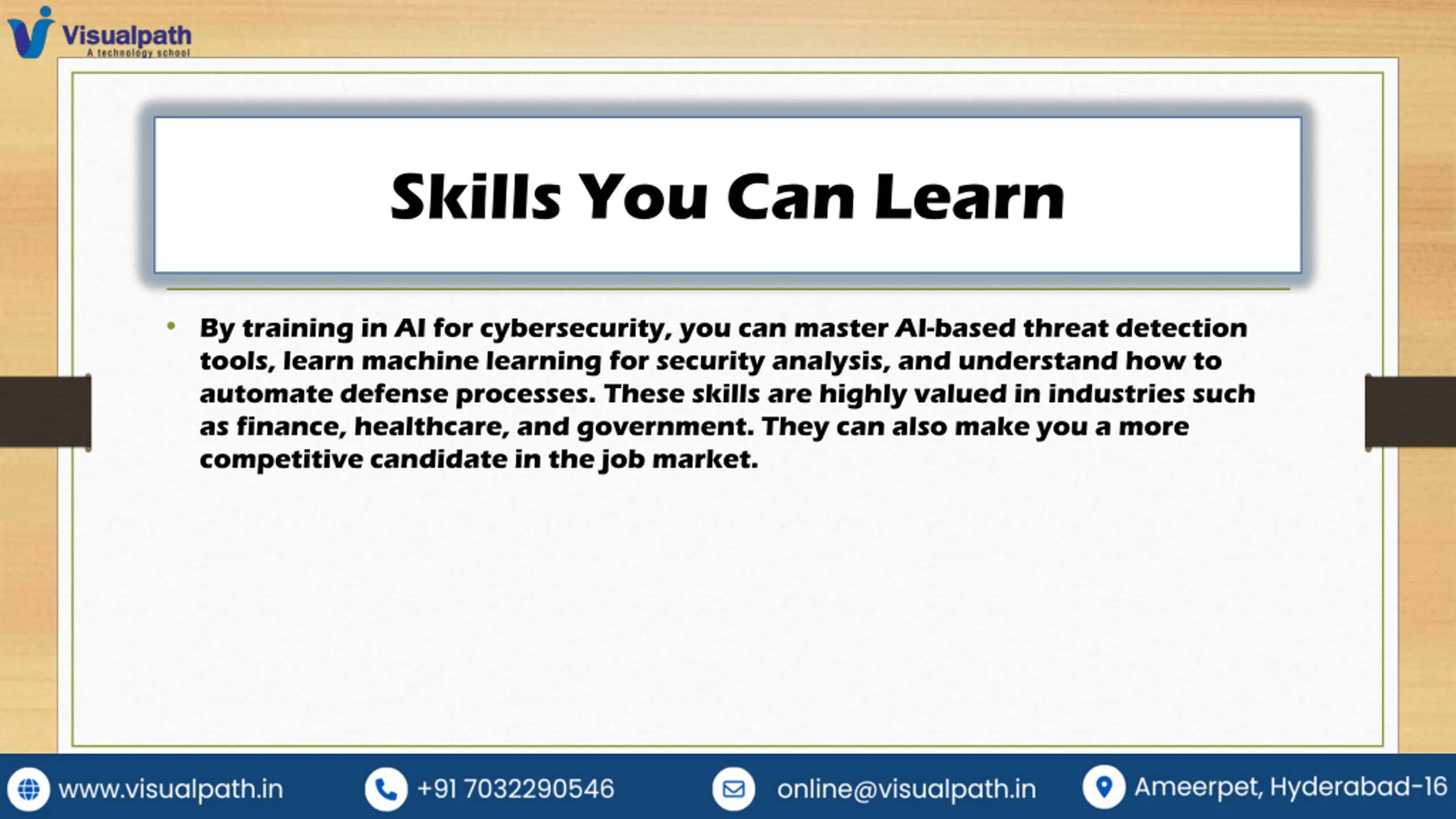 Visualpath
A technology school

Skills You Can Learn

• By training in AI for cybersecurity, you can master AI-based threat detection tools, learn machine learning for security analysis, and understand how to automate defense processes. These skills are highly valued in industries such as finance, healthcare, and government. They can also make you a more competitive candidate in the job market.

www.visualpath.in +91 7032290546 online@visualpath.in Ameerpet, Hyderabad-16